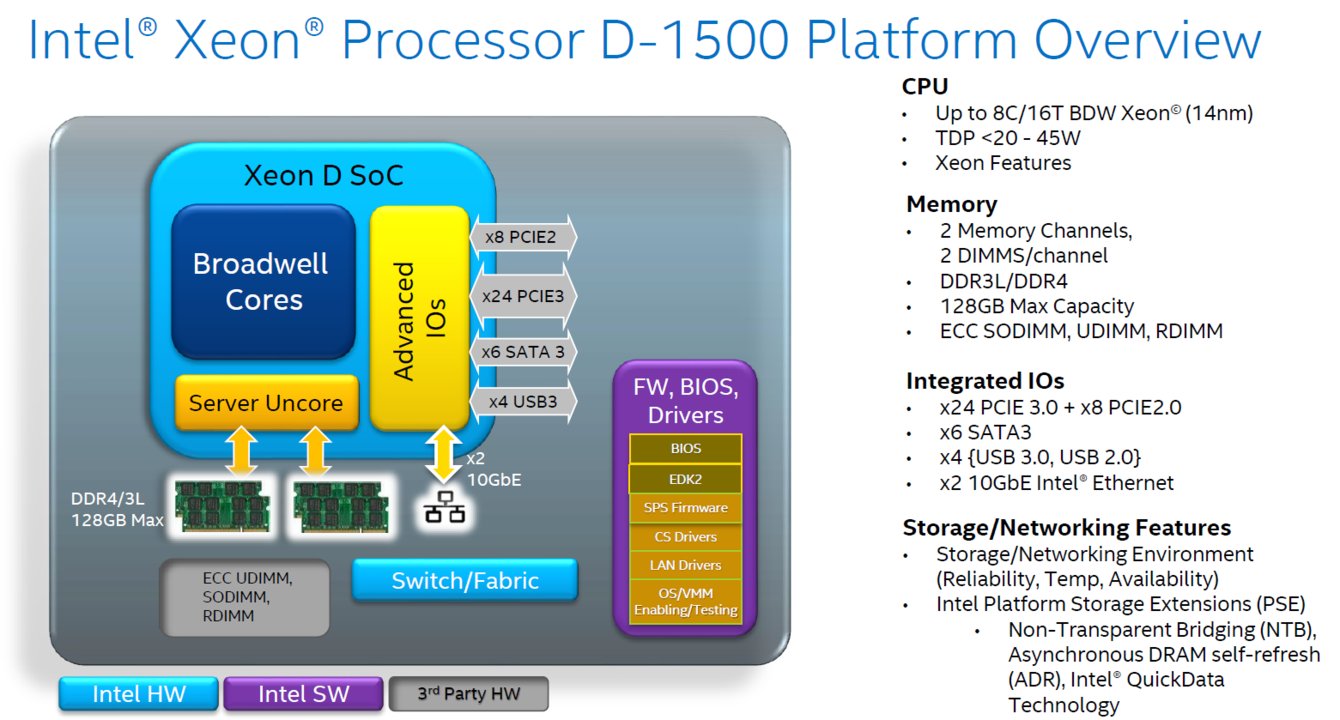 Intel® Xeon® Processor D-1500 Platform Overview

Xeon D SoC

Broadwell Cores

Advanced IOs

Server Uncore

x8 PCIE2

x24 PCIE3

x6 SATA 3

x4 USB3

x2 10GbE

DDR4/3L 128GB Max

ECC UDIMM, SODIMM, RDIMM

Switch/Fabric

FW, BIOS, Drivers

BIOS

EDK2

SPS Firmware

CS Drivers

LAN Drivers

OS/VMM Enabling/Testing

Intel HW

Intel SW

3rd Party HW

CPU
• Up to 8C/16T BDW Xeon© (14nm)
• TDP <20 - 45W
• Xeon Features

Memory
• 2 Memory Channels, 2 DIMMS/channel
• DDR3L/DDR4
• 128GB Max Capacity
• ECC SODIMM, UDIMM, RDIMM

Integrated IOs
• x24 PCIE 3.0 + x8 PCIE2.0
• x6 SATA3
• x4 {USB 3.0, USB 2.0}
• x2 10GbE Intel® Ethernet

Storage/Networking Features
• Storage/Networking Environment (Reliability, Temp, Availability)
• Intel Platform Storage Extensions (PSE)
• Non-Transparent Bridging (NTB), Asynchronous DRAM self-refresh (ADR), Intel® QuickData Technology